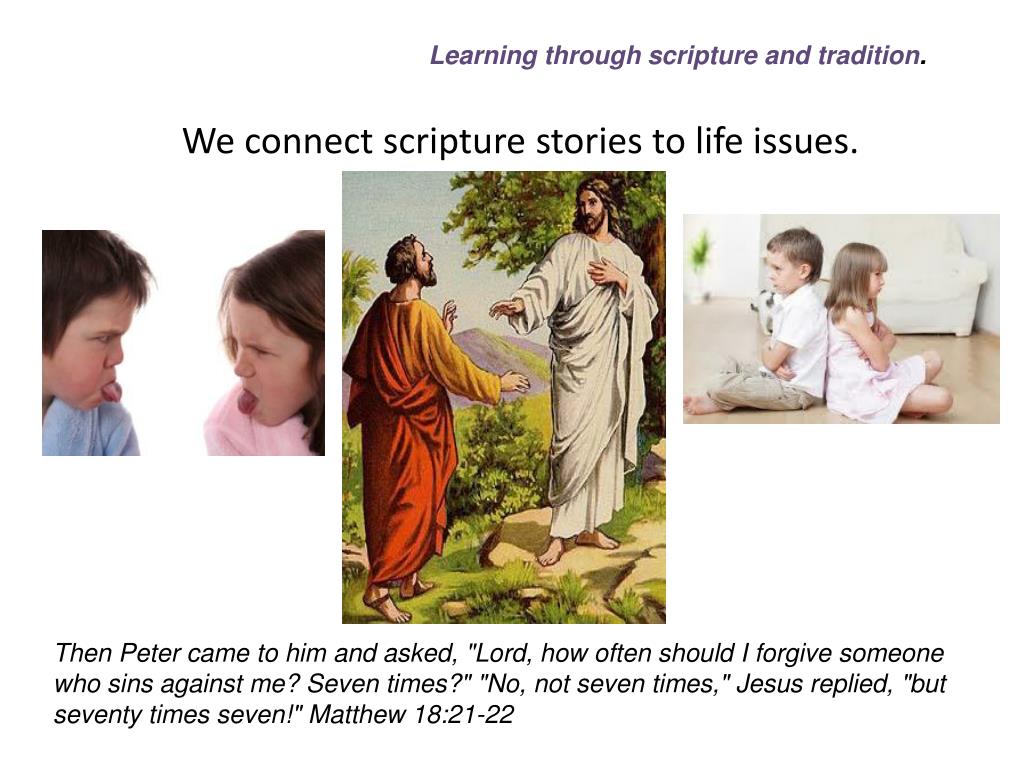 Learning through scripture and tradition.

We connect scripture stories to life issues.

Then Peter came to him and asked, "Lord, how often should I forgive someone who sins against me? Seven times?" "No, not seven times," Jesus replied, "but seventy times seven!" Matthew 18:21-22